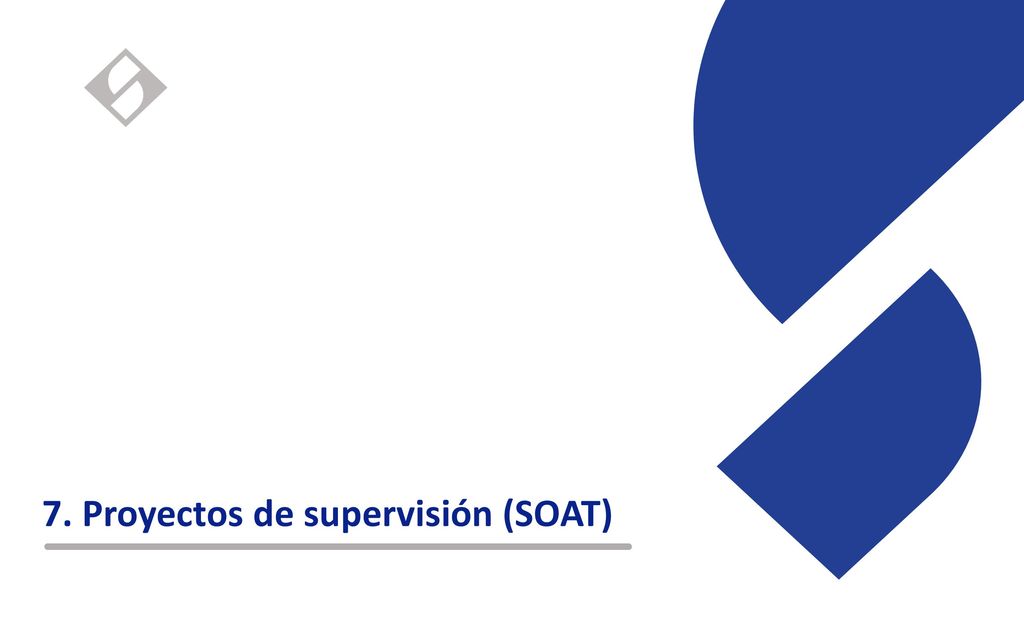 7. Proyectos de supervisión (SOAT)